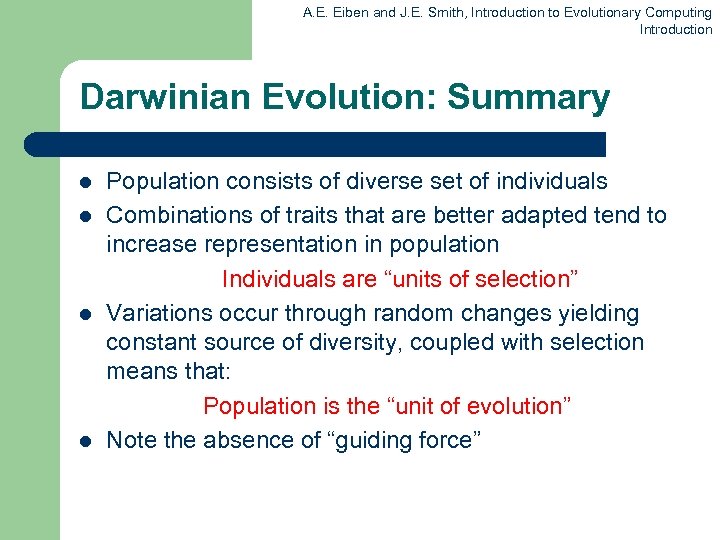 A.E. Eiben and J.E. Smith, Introduction to Evolutionary Computing
Introduction

Darwinian Evolution: Summary

- Population consists of diverse set of individuals
- Combinations of traits that are better adapted tend to increase representation in population

Individuals are “units of selection”

- Variations occur through random changes yielding constant source of diversity, coupled with selection means that:

Population is the “unit of evolution”

- Note the absence of “guiding force”